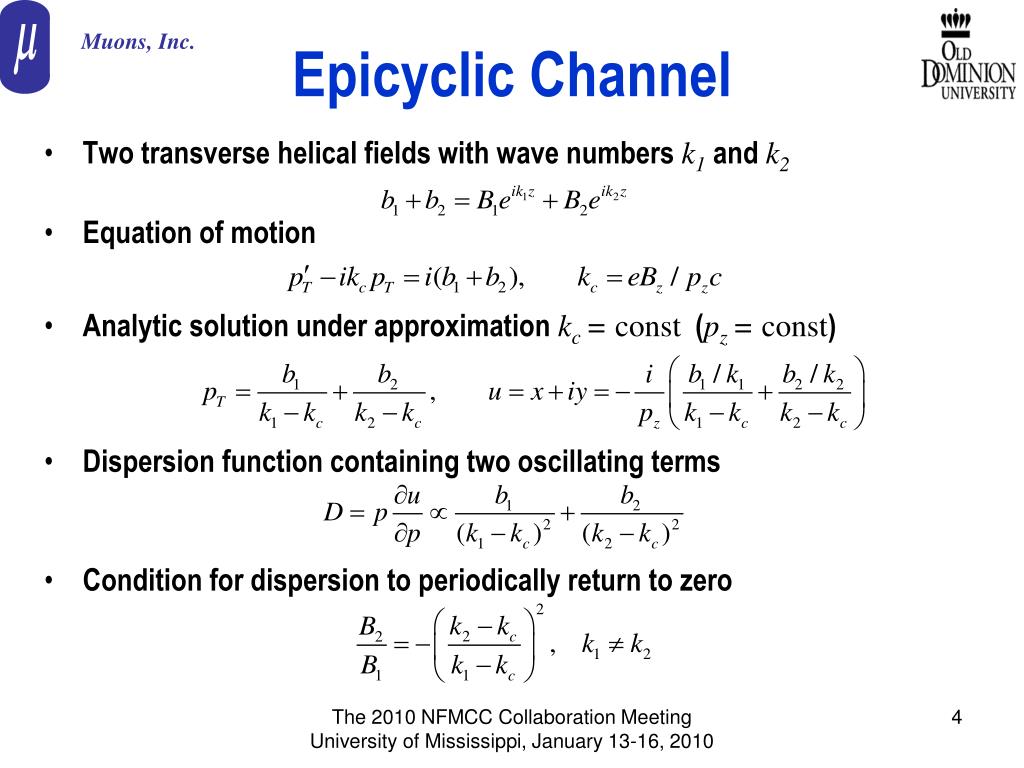 $\mu$ Muons, Inc.

Epicyclic Channel

OLD DOMINION UNIVERSITY

• Two transverse helical fields with wave numbers $k_1$ and $k_2$

$b_1 + b_2 = B_1 e^{ik_1 z} + B_2 e^{ik_2 z}$

• Equation of motion

$p_T' - ik_c p_T = i(b_1 + b_2), \quad k_c = eB_z / p_z c$

• Analytic solution under approximation $k_c = \text{const}$ ($p_z = \text{const}$)

$p_T = \frac{b_1}{k_1 - k_c} + \frac{b_2}{k_2 - k_c}, \quad u = x + iy = -\frac{i}{p_z}\left(\frac{b_1 / k_1}{k_1 - k_c} + \frac{b_2 / k_2}{k_2 - k_c}\right)$

• Dispersion function containing two oscillating terms

$D = p\frac{\partial u}{\partial p} \propto \frac{b_1}{(k_1 - k_c)^2} + \frac{b_2}{(k_2 - k_c)^2}$

• Condition for dispersion to periodically return to zero

$\frac{B_2}{B_1} = -\left(\frac{k_2 - k_c}{k_1 - k_c}\right)^2, \quad k_1 \neq k_2$

The 2010 NFMCC Collaboration Meeting
University of Mississippi, January 13-16, 2010

4